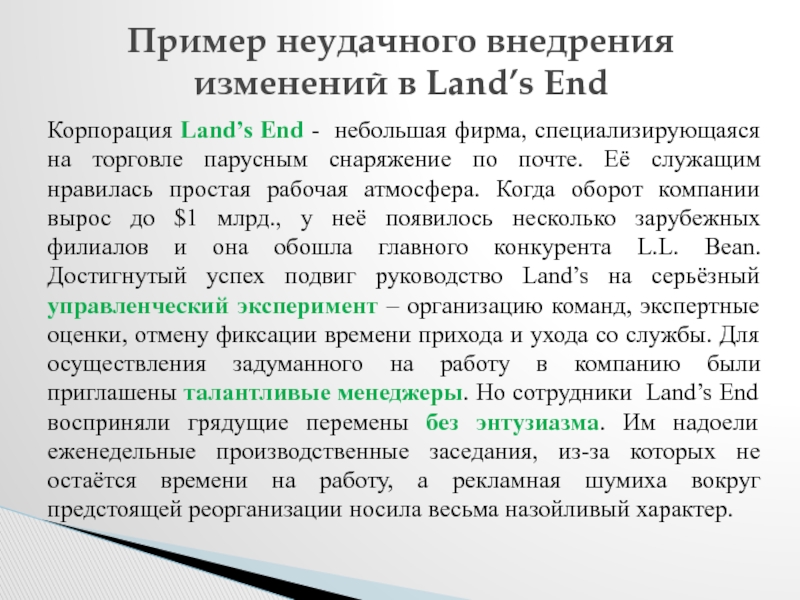 Пример неудачного внедрения изменений в Land's End

Корпорация Land's End - небольшая фирма, специализирующаяся на торговле парусным снаряжение по почте. Её служащим нравилась простая рабочая атмосфера. Когда оборот компании вырос до $1 млрд., у неё появилось несколько зарубежных филиалов и она обошла главного конкурента L.L. Bean. Достигнутый успех подвиг руководство Land's на серьёзный управленческий эксперимент – организацию команд, экспертные оценки, отмену фиксации времени прихода и ухода со службы. Для осуществления задуманного на работу в компанию были приглашены талантливые менеджеры. Но сотрудники Land's End восприняли грядущие перемены без энтузиазма. Им надоели еженедельные производственные заседания, из-за которых не остаётся времени на работу, а рекламная шумиха вокруг предстоящей реорганизации носила весьма назойливый характер.